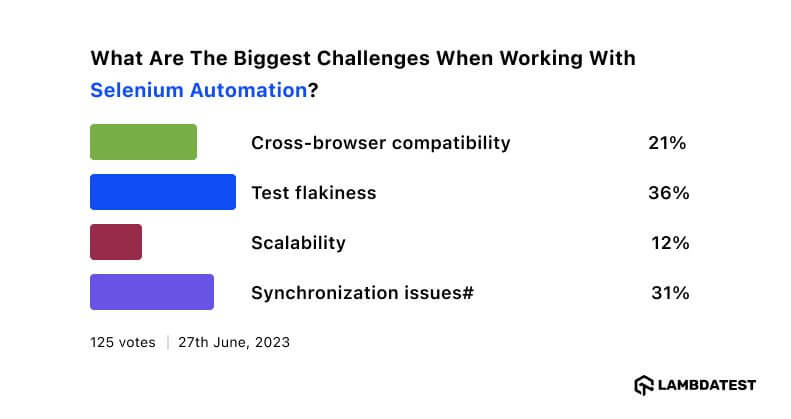 What Are The Biggest Challenges When Working With Selenium Automation?

Cross-browser compatibility 21%

Test flakiness 36%

Scalability 12%

Synchronization issues# 31%

125 votes | 27th June, 2023

LAMBDATEST